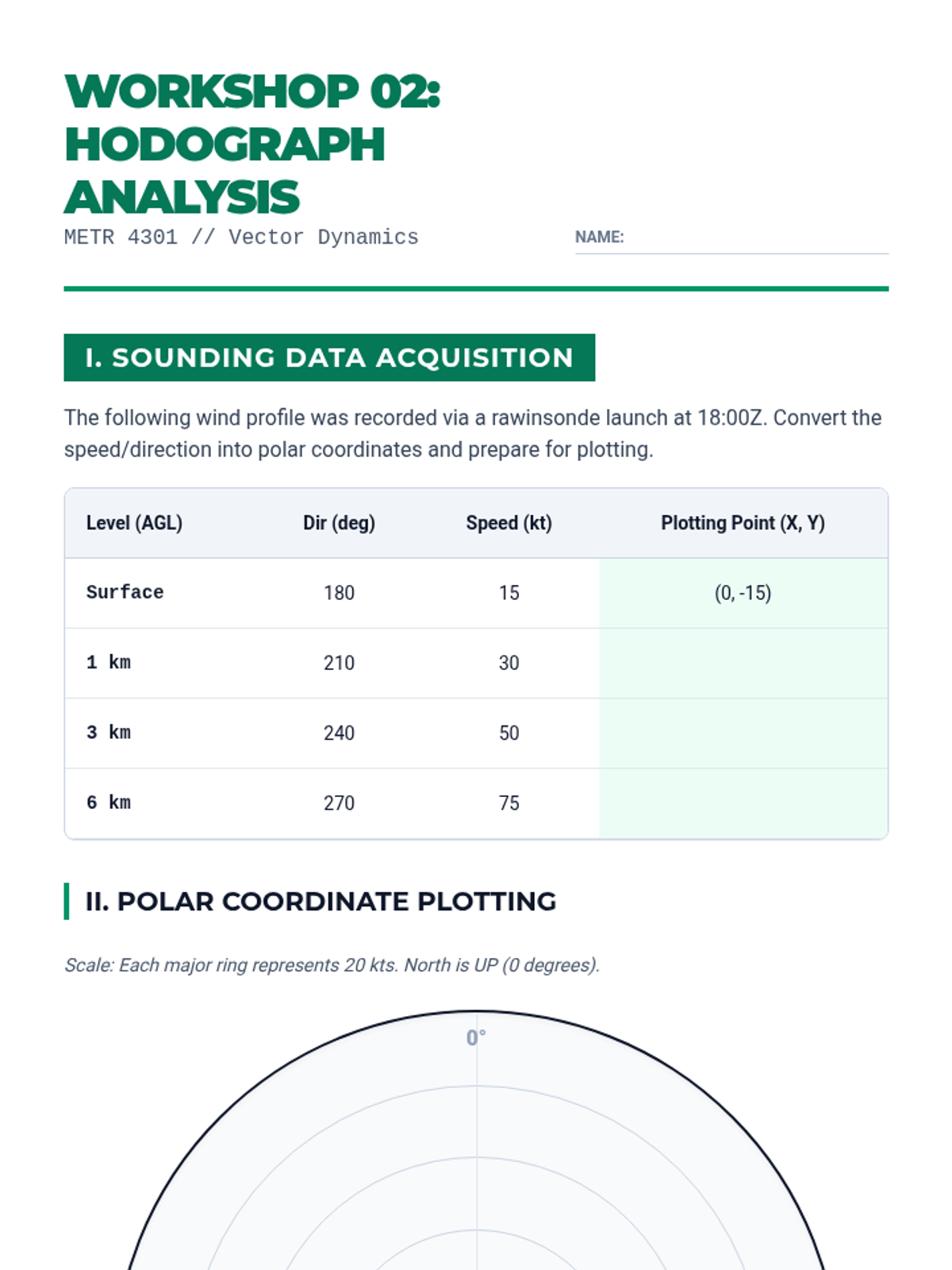 WORKSHOP 02: HODOGRAPH ANALYSIS

METR 4301 // Vector Dynamics

NAME:

I. SOUNDING DATA ACQUISITION

The following wind profile was recorded via a rawinsonde launch at 18:00Z. Convert the speed/direction into polar coordinates and prepare for plotting.

| Level (AGL) | Dir (deg) | Speed (kt) | Plotting Point (X, Y) |
|---|---|---|---|
| Surface | 180 | 15 | (0, -15) |
| 1 km | 210 | 30 | |
| 3 km | 240 | 50 | |
| 6 km | 270 | 75 | |

II. POLAR COORDINATE PLOTTING

Scale: Each major ring represents 20 kts. North is UP (0 degrees).

0°